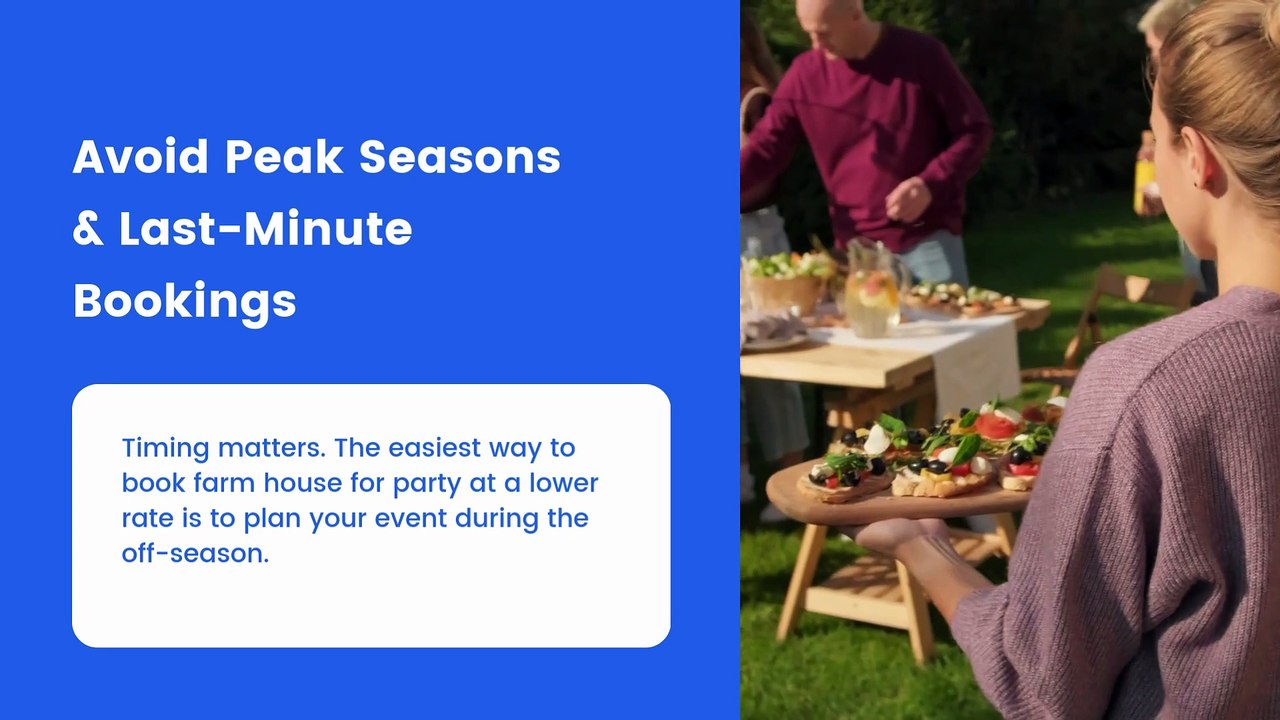 Avoid Peak Seasons
& Last-Minute
Bookings

Timing matters. The easiest way to book farm house for party at a lower rate is to plan your event during the off-season.